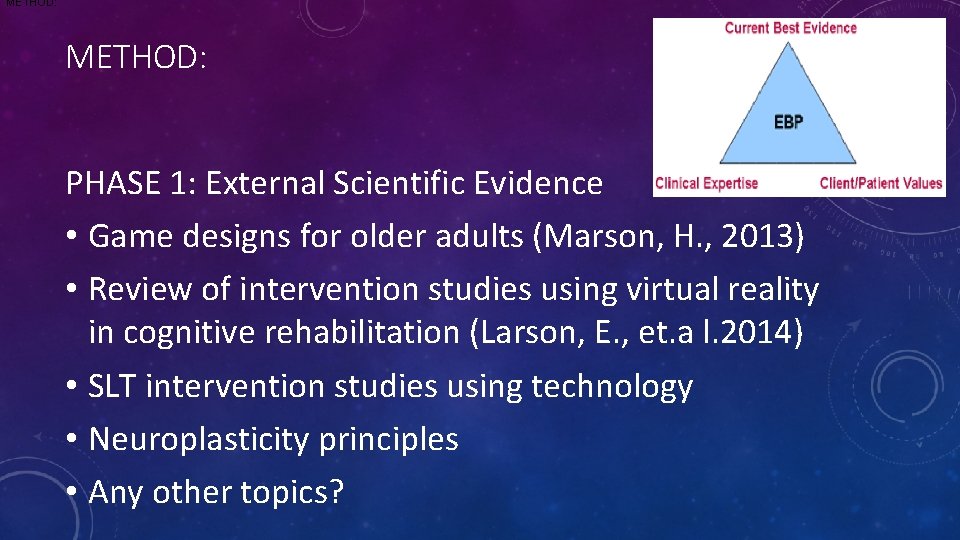 METHOD:

METHOD:

Current Best Evidence

EBP

Clinical Expertise

Client/Patient Values

PHASE 1: External Scientific Evidence

• Game designs for older adults (Marson, H., 2013)

• Review of intervention studies using virtual reality in cognitive rehabilitation (Larson, E., et.a l.2014)

• SLT intervention studies using technology

• Neuroplasticity principles

• Any other topics?